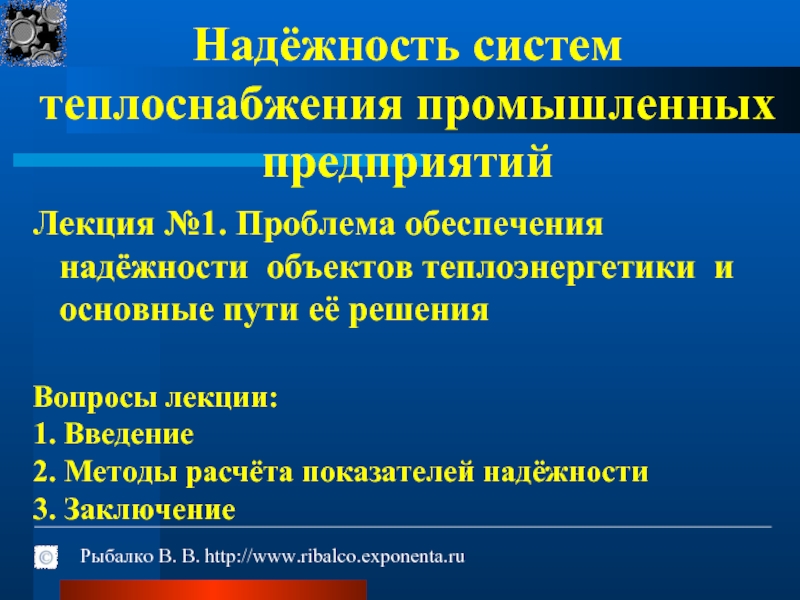 Надёжность систем теплоснабжения промышленных предприятий

Лекция №1. Проблема обеспечения надёжности объектов теплоэнергетики и основные пути её решения

Вопросы лекции:
1. Введение
2. Методы расчёта показателей надёжности
3. Заключение

© Рыбалко В. В. http://www.ribalco.exponenta.ru